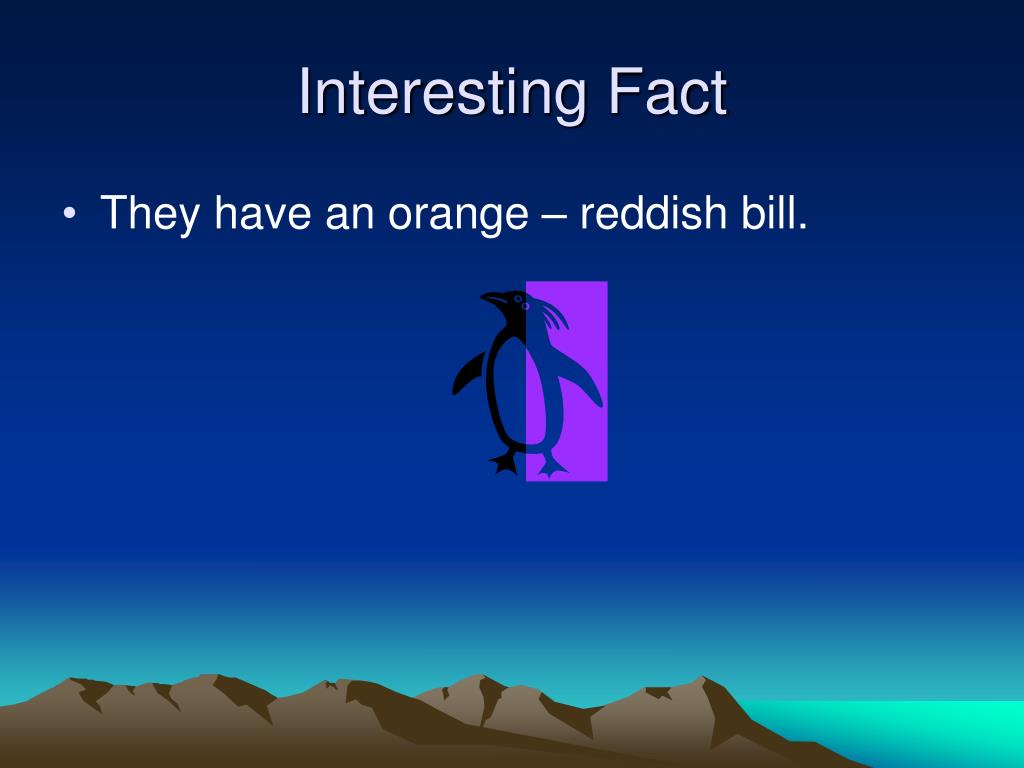 Interesting Fact

• They have an orange – reddish bill.